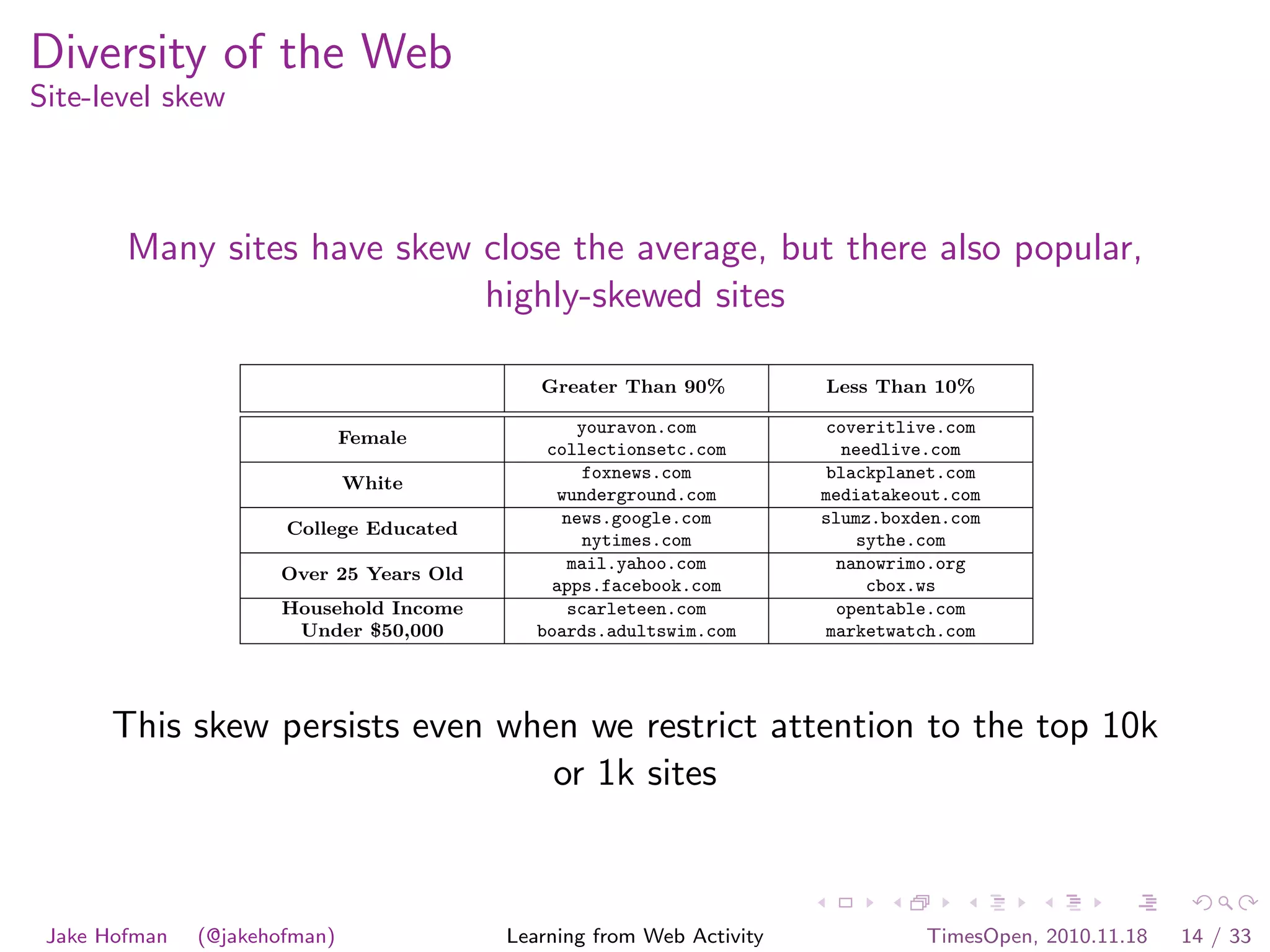 Diversity of the Web
Site-level skew

Many sites have skew close the average, but there also popular, highly-skewed sites

| | Greater Than 90% | Less Than 10% |
|---|---|---|
| Female | youravon.com collectionsetc.com | coveritlive.com needlive.com |
| White | foxnews.com wunderground.com | blackplanet.com mediatakeout.com |
| College Educated | news.google.com nytimes.com | slumz.boxden.com sythe.com |
| Over 25 Years Old | mail.yahoo.com apps.facebook.com | nanowrimo.org cbox.ws |
| Household Income Under \$50,000 | scarleteen.com boards.adultswim.com | opentable.com marketwatch.com |

This skew persists even when we restrict attention to the top 10k or 1k sites

Jake Hofman (@jakehofman) Learning from Web Activity TimesOpen, 2010.11.18 14 / 33